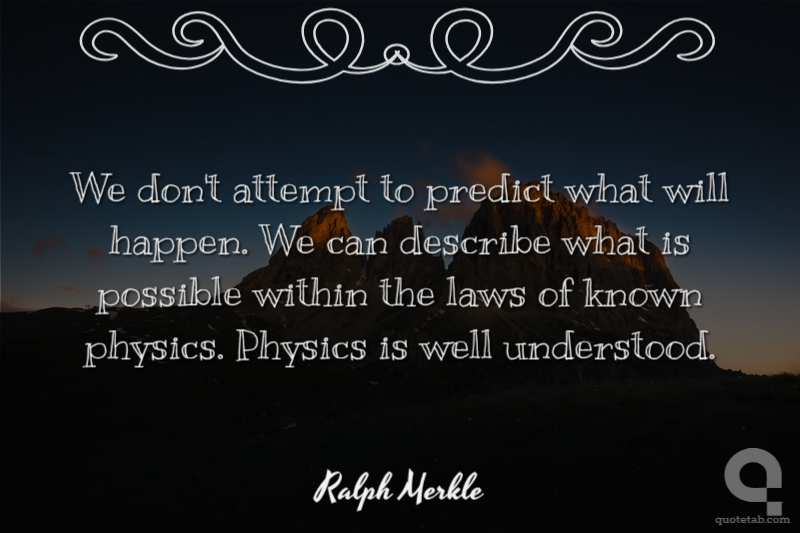 We don't attempt to predict what will happen. We can describe what is possible within the laws of known physics. Physics is well understood.

Ralph Merkle

quotetab.com